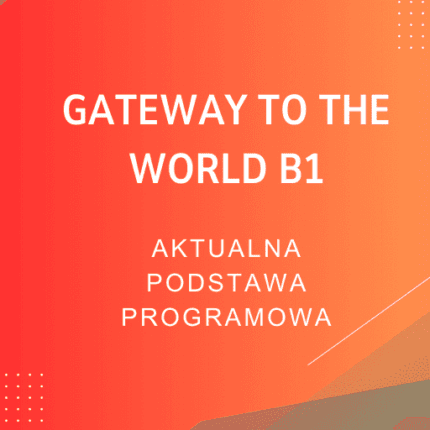 GATEWAY TO THE WORLD B1

AKTUALNA PODSTAWA PROGRAMOWA